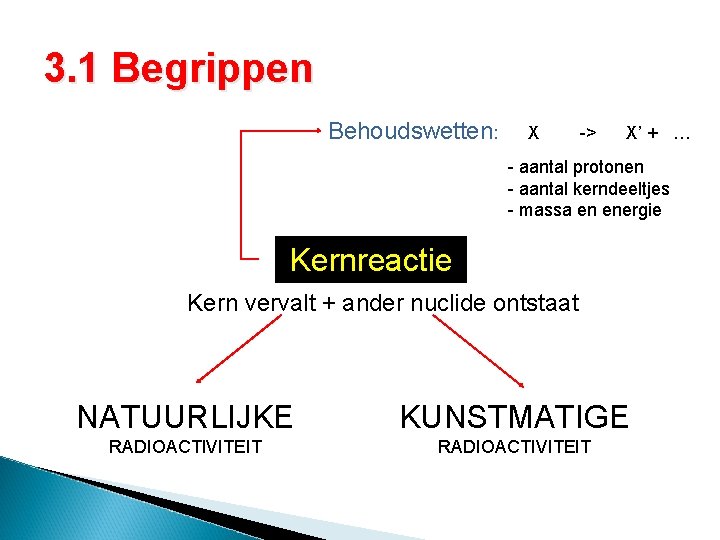 3.1 Begrippen

Behoudswetten: X -> X' + …

- aantal protonen
- aantal kerndeeltjes
- massa en energie

Kernreactie

Kern vervalt + ander nuclide ontstaat

NATUURLIJKE
RADIOACTIVITEIT

KUNSTMATIGE
RADIOACTIVITEIT